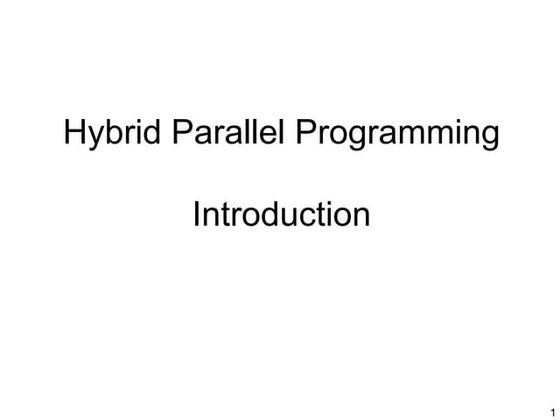 Hybrid Parallel Programming

Introduction

1